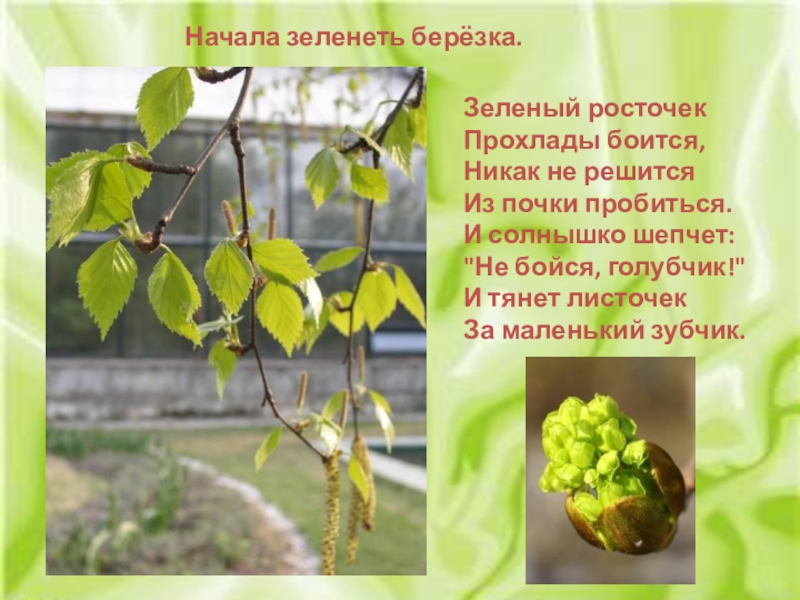 Начала зеленеть берёзка.

Зеленый росточек
Прохлады боится,
Никак не решится
Из почки пробиться.
И солнышко шепчет:
"Не бойся, голубчик!"
И тянет листочек
За маленький зубчик.